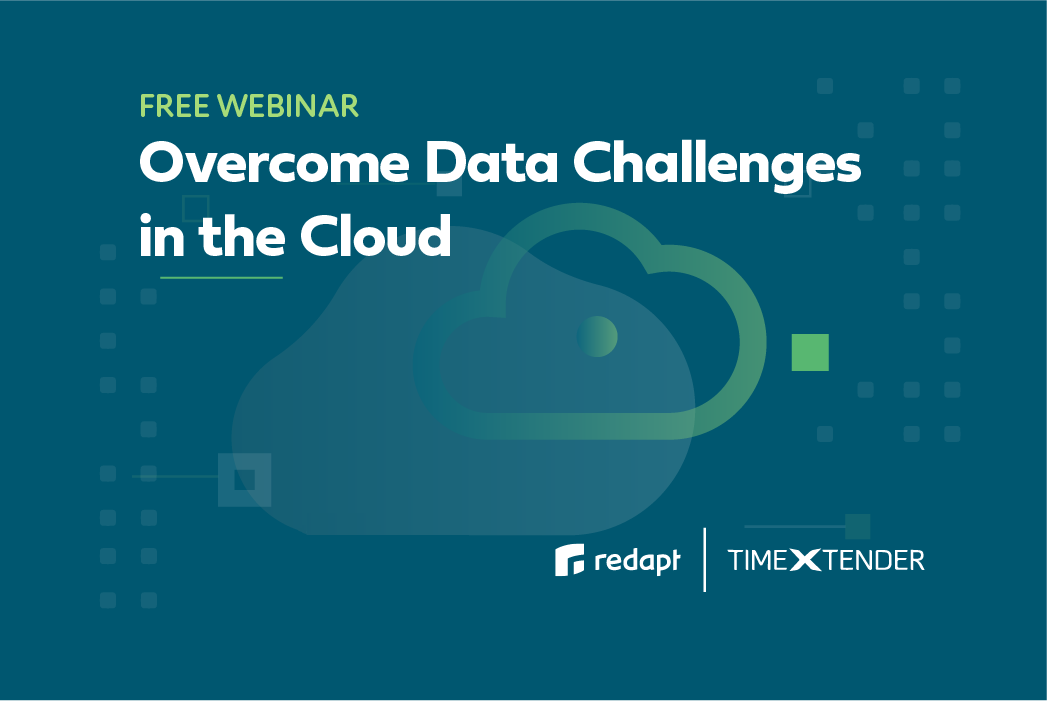 FREE WEBINAR

Overcome Data Challenges in the Cloud

redapt

TIMEXTENDER